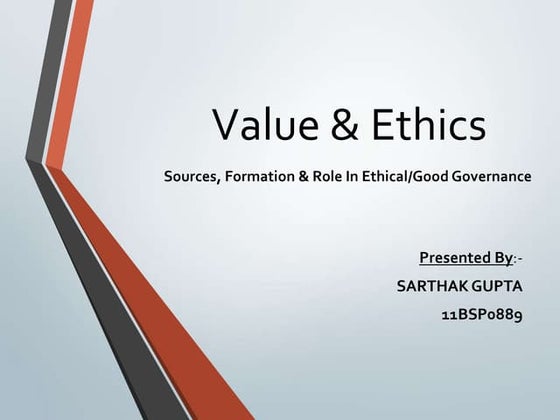 Value & Ethics

Sources, Formation & Role In Ethical/Good Governance

Presented By:-

SARTHAK GUPTA

11BSP0889